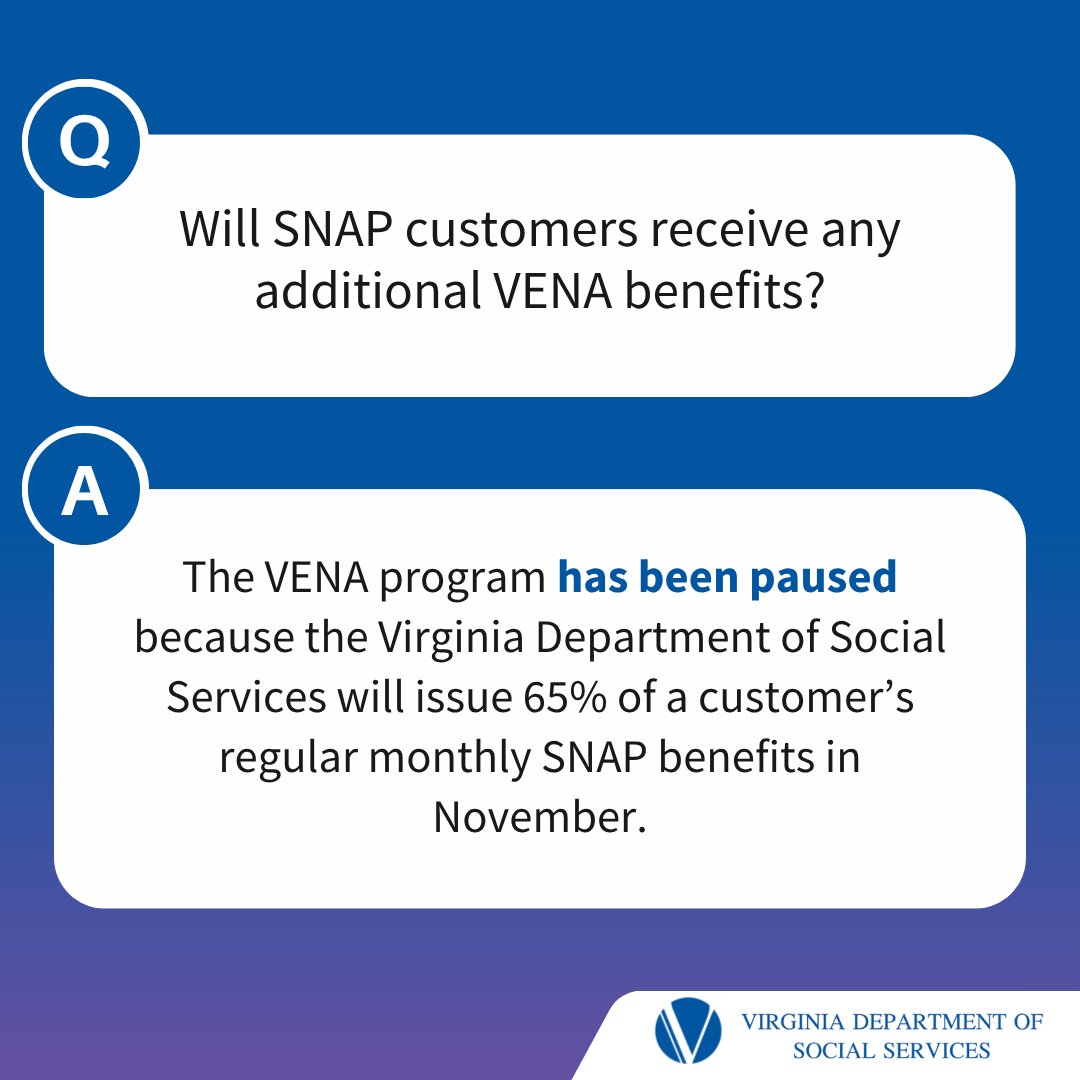 Q

Will SNAP customers receive any additional VENA benefits?

A

The VENA program has been paused because the Virginia Department of Social Services will issue 65% of a customer's regular monthly SNAP benefits in November.

VIRGINIA DEPARTMENT OF SOCIAL SERVICES